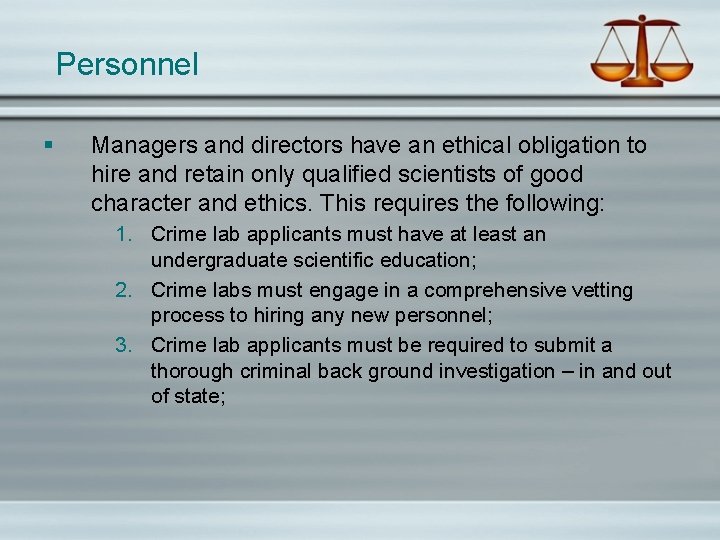 Personnel

▪ Managers and directors have an ethical obligation to hire and retain only qualified scientists of good character and ethics. This requires the following:

1. Crime lab applicants must have at least an undergraduate scientific education;
2. Crime labs must engage in a comprehensive vetting process to hiring any new personnel;
3. Crime lab applicants must be required to submit a thorough criminal back ground investigation – in and out of state;